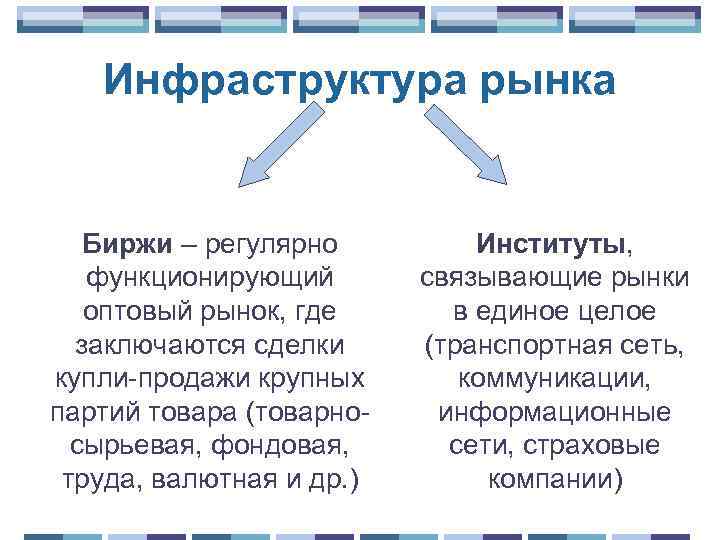 Инфраструктура рынка

Биржи – регулярно функционирующий оптовый рынок, где заключаются сделки купли-продажи крупных партий товара (товарно-сырьевая, фондовая, труда, валютная и др.)

Институты, связывающие рынки в единое целое (транспортная сеть, коммуникации, информационные сети, страховые компании)